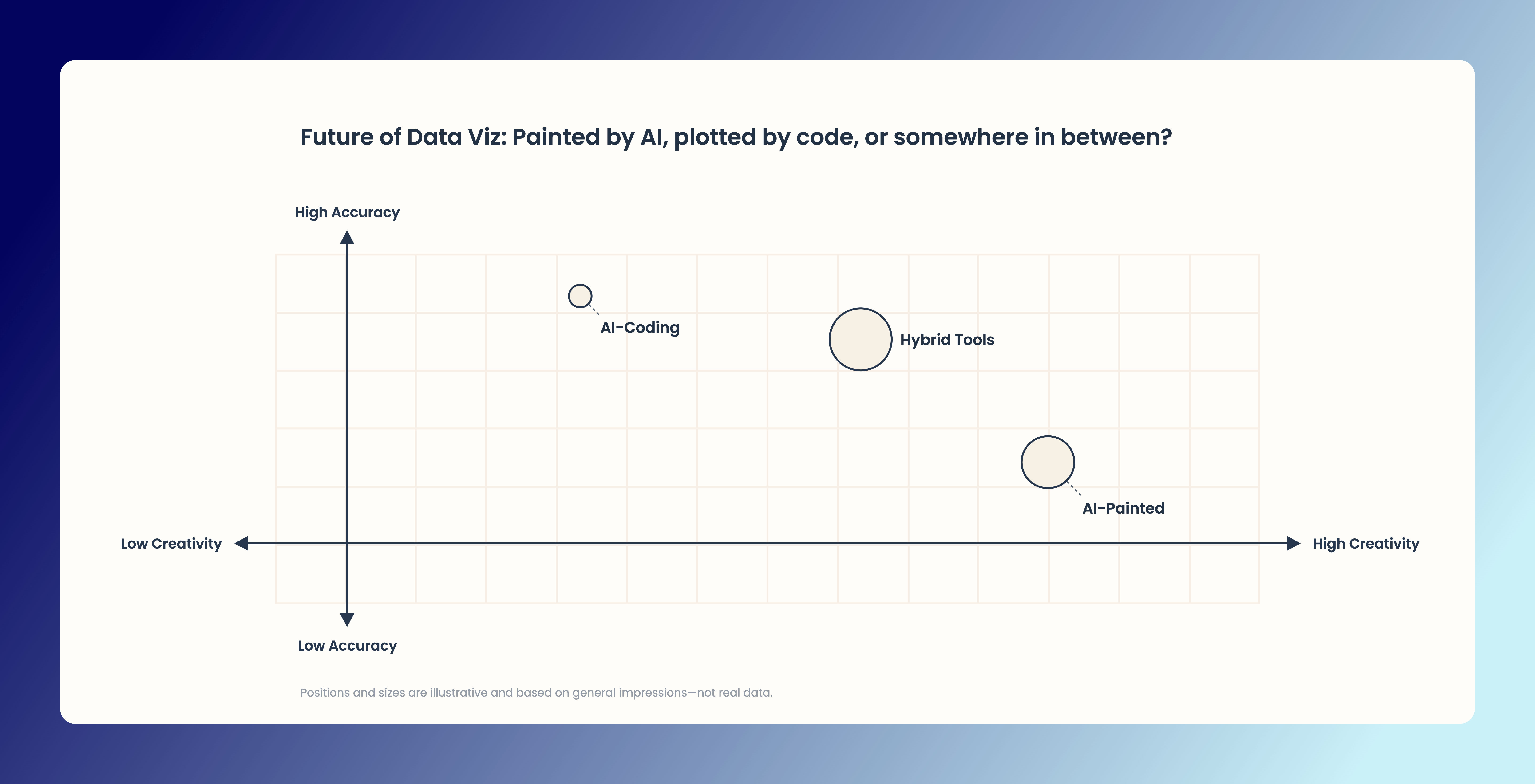 Future of Data Viz: Painted by AI, plotted by code, or somewhere in between?

High Accuracy

AI-Coding

Hybrid Tools

AI-Painted

Low Creativity

High Creativity

Low Accuracy

Positions and sizes are illustrative and based on general impressions—not real data.